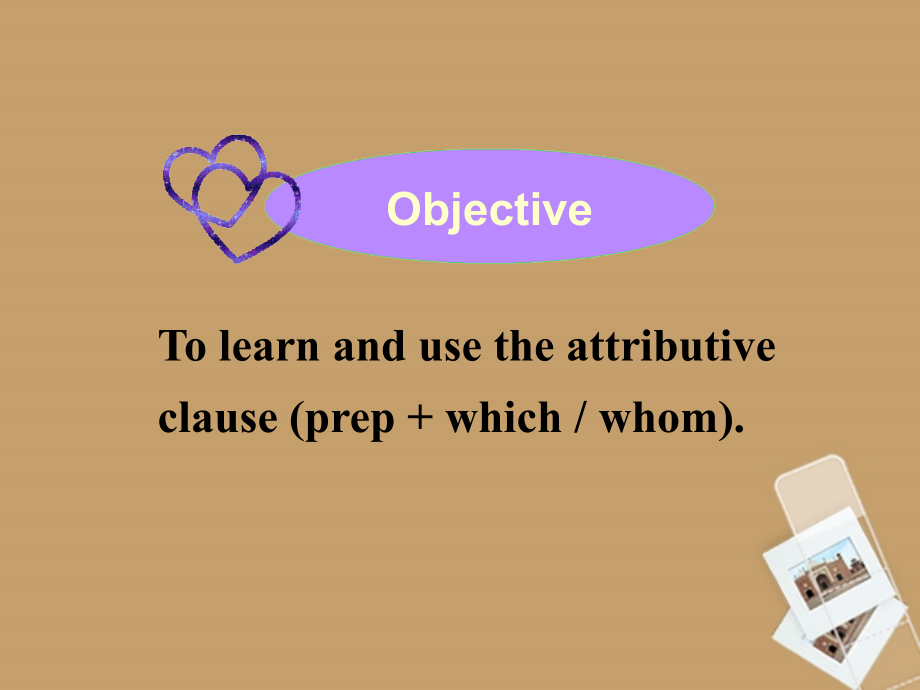 Objective

To learn and use the attributive clause (prep + which / whom).